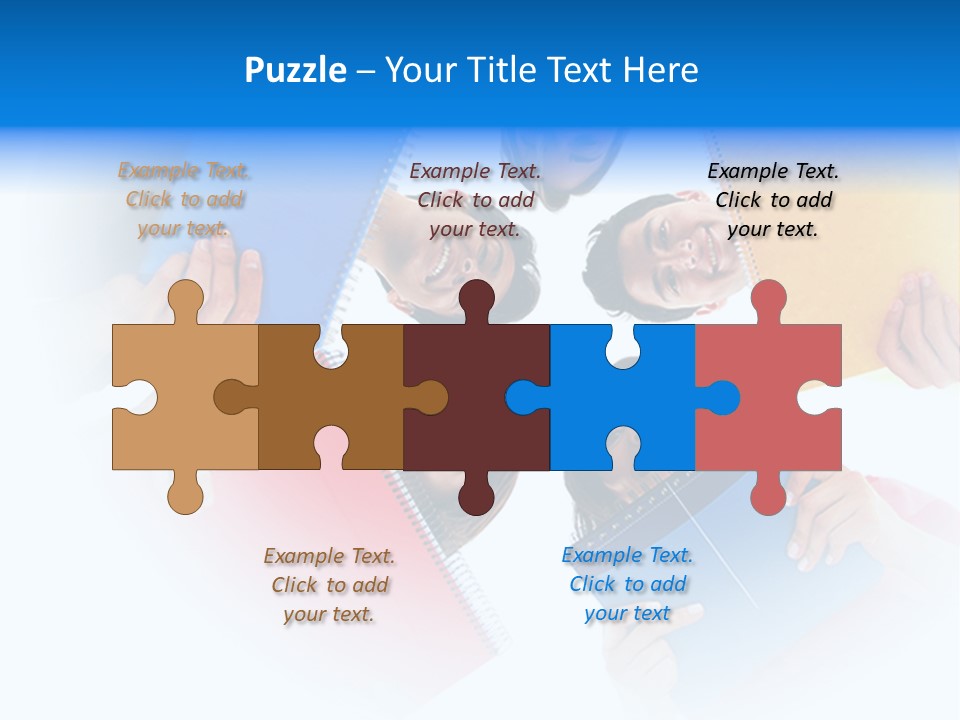 Puzzle – Your Title Text Here

Example Text. Click to add your text.

Example Text. Click to add your text.

Example Text. Click to add your text.

Example Text. Click to add your text.

Example Text. Click to add your text